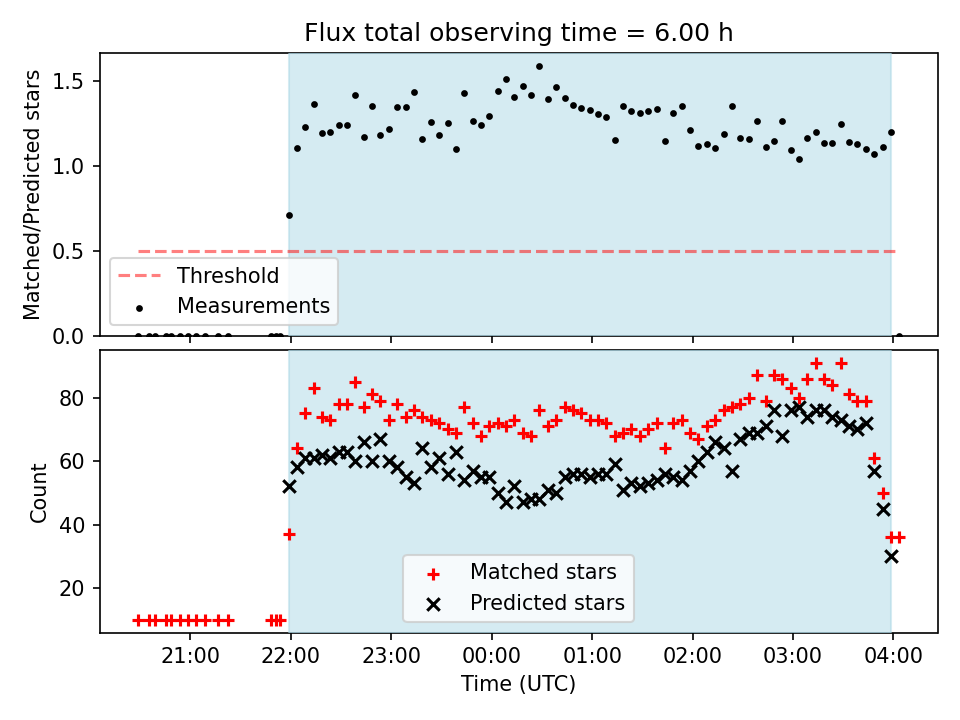 Flux total observing time = 6.00 h

Matched/Predicted stars

1.5
1.0
0.5
0.0

Threshold
Measurements

Count

80
60
40
20

Matched stars
Predicted stars

21:00 22:00 23:00 00:00 01:00 02:00 03:00 04:00

Time (UTC)